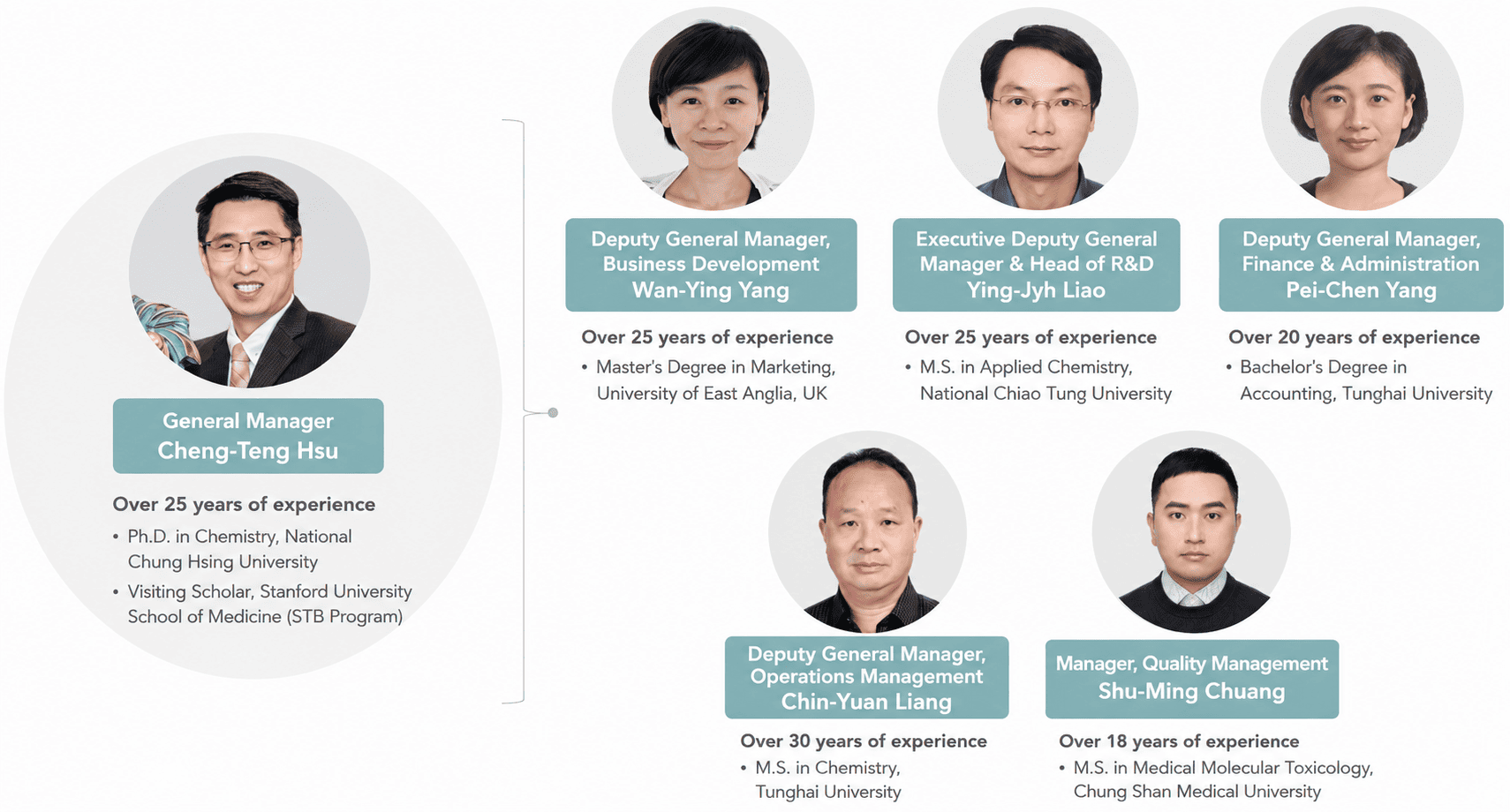 General Manager
Cheng-Teng Hsu

Over 25 years of experience
• Ph.D. in Chemistry, National Chung Hsing University
• Visiting Scholar, Stanford University School of Medicine (STB Program)

Deputy General Manager, Business Development
Wan-Ying Yang

Over 25 years of experience
• Master's Degree in Marketing, University of East Anglia, UK

Executive Deputy General Manager & Head of R&D
Ying-Jyh Liao

Over 25 years of experience
• M.S. in Applied Chemistry, National Chiao Tung University

Deputy General Manager, Finance & Administration
Pei-Chen Yang

Over 20 years of experience
• Bachelor's Degree in Accounting, Tunghai University

Deputy General Manager, Operations Management
Chin-Yuan Liang

Over 30 years of experience
• M.S. in Chemistry, Tunghai University

Manager, Quality Management
Shu-Ming Chuang

Over 18 years of experience
• M.S. in Medical Molecular Toxicology, Chung Shan Medical University